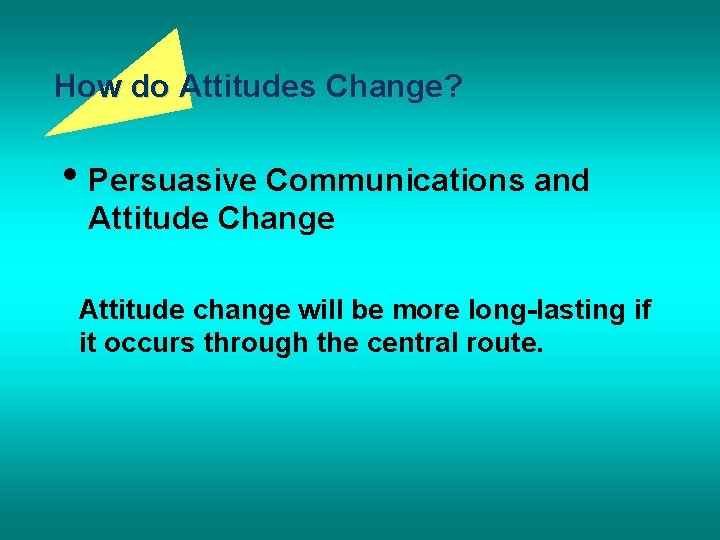 How do Attitudes Change?

• Persuasive Communications and Attitude Change

Attitude change will be more long-lasting if it occurs through the central route.